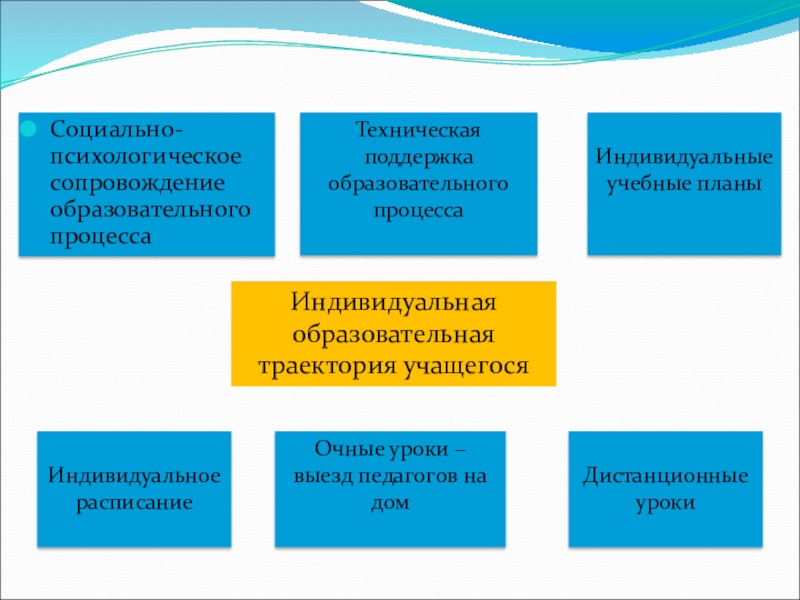 Социально-психологическое сопровождение образовательного процесса

Техническая поддержка образовательного процесса

Индивидуальные учебные планы

Индивидуальная образовательная траектория учащегося

Индивидуальное расписание

Очные уроки – выезд педагогов на дом

Дистанционные уроки